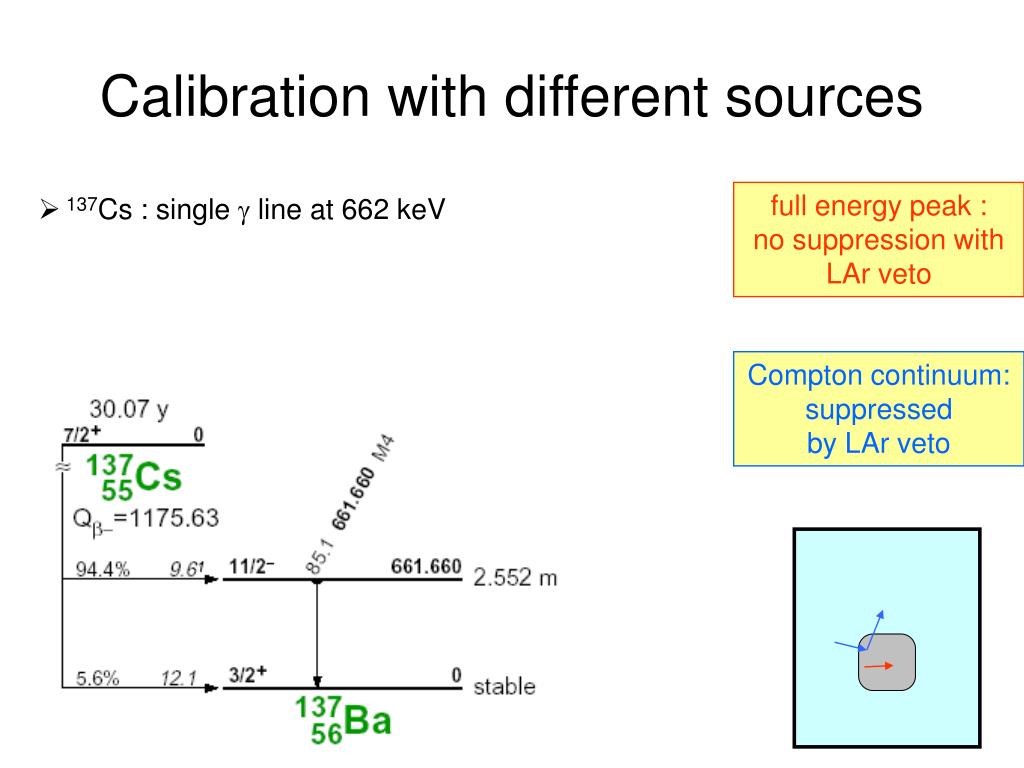 Calibration with different sources

➢ $^{137}$Cs : single $\gamma$ line at 662 keV

full energy peak : no suppression with LAr veto

Compton continuum: suppressed by LAr veto

30.07 y
7/2$^+$ 0
$^{137}_{55}$Cs
$Q_{\beta-}$=1175.63
94.4% 9.61 11/2$^-$ 661.660 2.552 m
85.1 661.660 M4
5.6% 12.1 3/2$^+$ 0 stable
$^{137}_{56}$Ba